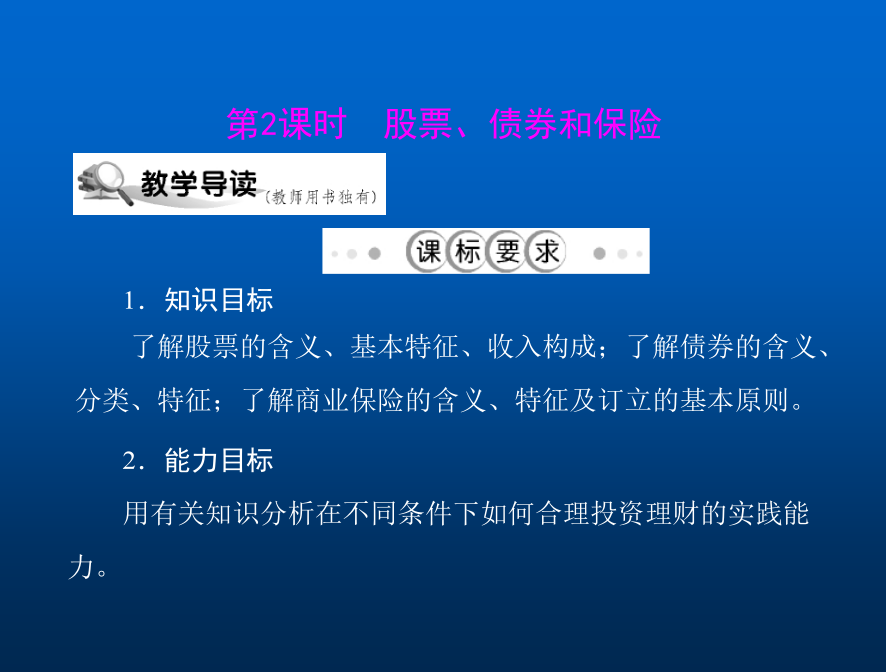 第2课时　股票、债券和保险

教学导读（教师用书独有）

课标要求

1．知识目标

了解股票的含义、基本特征、收入构成；了解债券的含义、分类、特征；了解商业保险的含义、特征及订立的基本原则。

2．能力目标

用有关知识分析在不同条件下如何合理投资理财的实践能力。